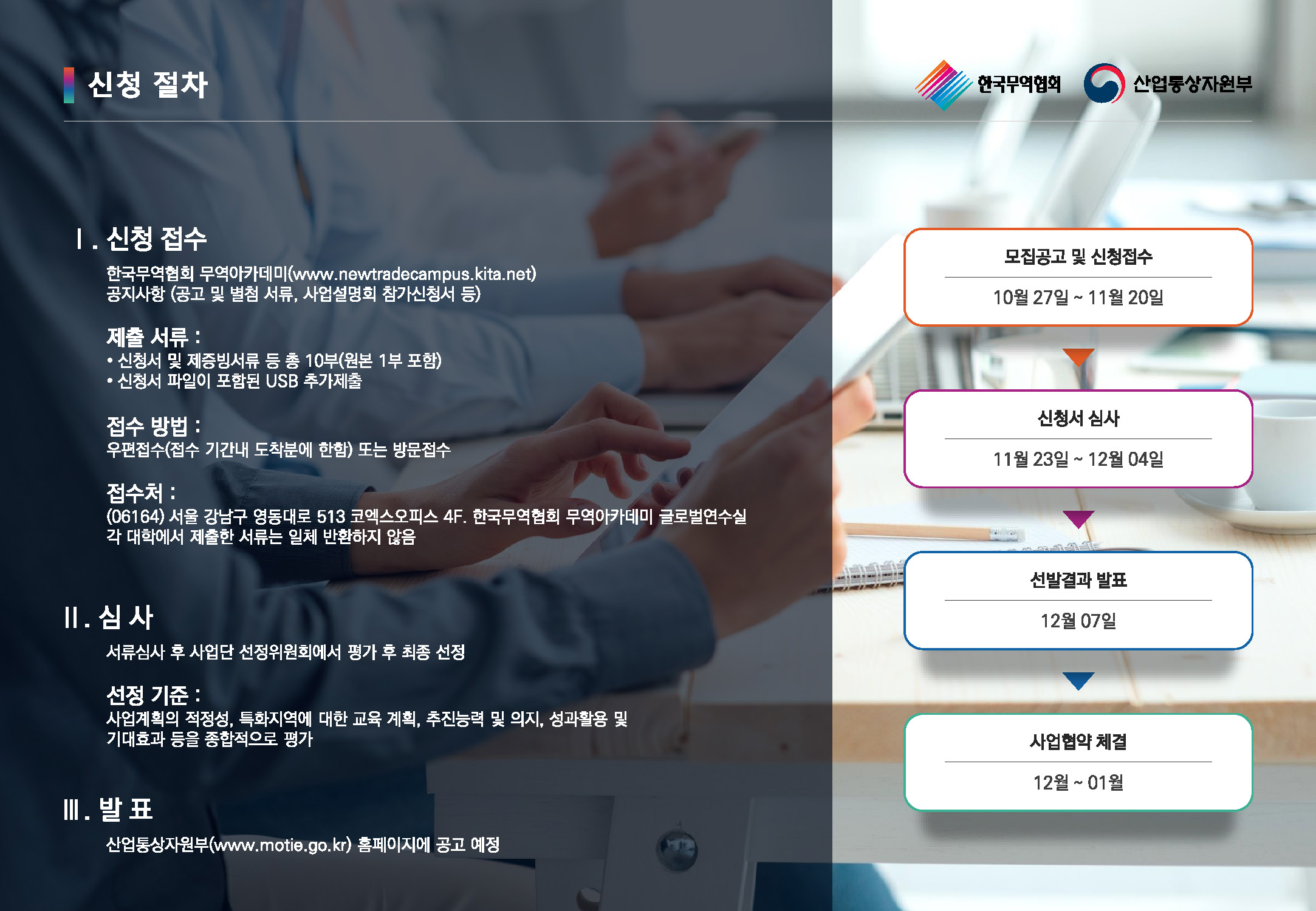 신청 절차

한국무역협회 산업통상자원부

Ⅰ. 신청 접수

한국무역협회 무역아카데미(www.newtradecampus.kita.net) 공지사항 (공고 및 별첨 서류, 사업설명회 참가신청서 등)

제출 서류 :
• 신청서 및 제증빙서류 등 총 10부(원본 1부 포함)
• 신청서 파일이 포함된 USB 추가제출

접수 방법 :
우편접수(접수 기간내 도착분에 한함) 또는 방문접수

접수처 :
(06164) 서울 강남구 영동대로 513 코엑스오피스 4F. 한국무역협회 무역아카데미 글로벌연수실
각 대학에서 제출한 서류는 일체 반환하지 않음

Ⅱ. 심 사

서류심사 후 사업단 선정위원회에서 평가 후 최종 선정

선정 기준 :
사업계획의 적정성, 특화지역에 대한 교육 계획, 추진능력 및 의지, 성과활용 및 기대효과 등을 종합적으로 평가

Ⅲ. 발 표

산업통상자원부(www.motie.go.kr) 홈페이지에 공고 예정

모집공고 및 신청접수
10월 27일 ~ 11월 20일

신청서 심사
11월 23일 ~ 12월 04일

선발결과 발표
12월 07일

사업협약 체결
12월 ~ 01월